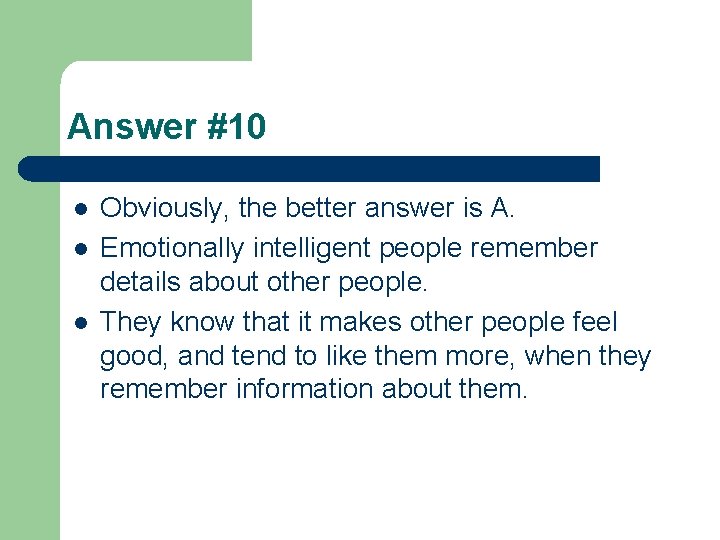 Answer #10

- Obviously, the better answer is A.
- Emotionally intelligent people remember details about other people.
- They know that it makes other people feel good, and tend to like them more, when they remember information about them.